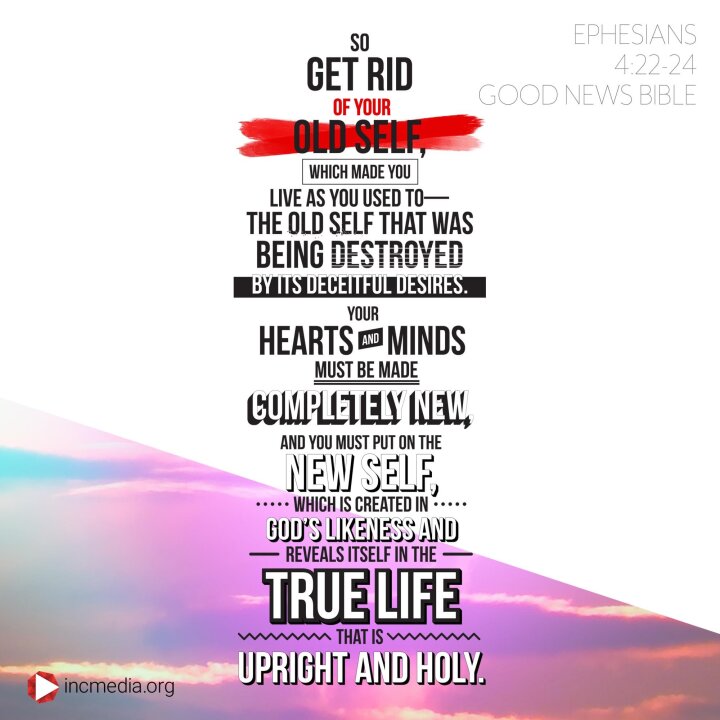 EPHESIANS
4:22-24
GOOD NEWS BIBLE

SO
GET RID
OF YOUR
OLD SELF,
WHICH MADE YOU
LIVE AS YOU USED TO—
THE OLD SELF THAT WAS
BEING DESTROYED
BY ITS DECEITFUL DESIRES.
YOUR
HEARTS AND MINDS
MUST BE MADE
COMPLETELY NEW,
AND YOU MUST PUT ON THE
NEW SELF,
WHICH IS CREATED IN
GOD'S LIKENESS AND
REVEALS ITSELF IN THE
TRUE LIFE
THAT IS
UPRIGHT AND HOLY.

incmedia.org